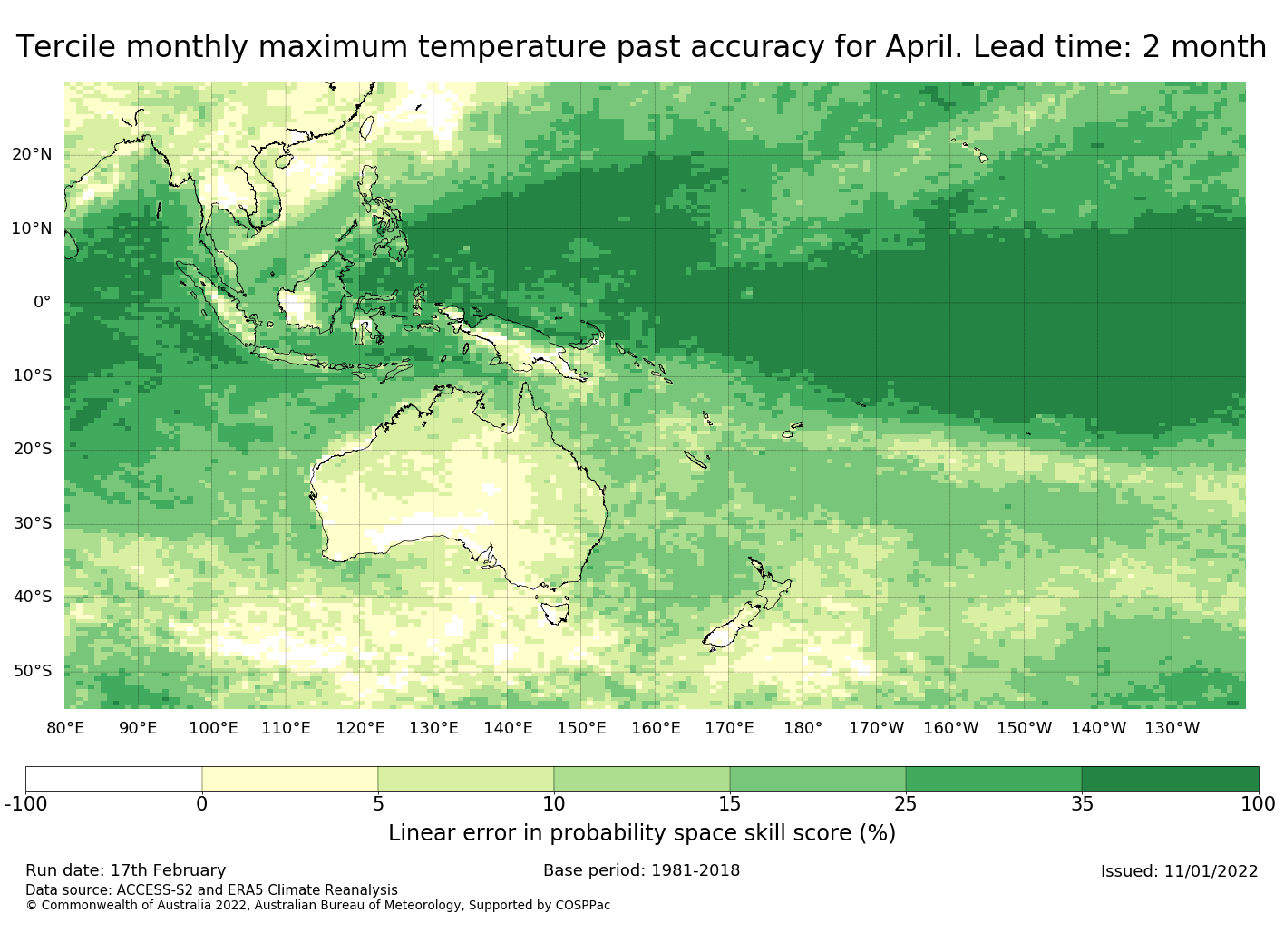 Tercile monthly maximum temperature past accuracy for April. Lead time: 2 month

20°N
10°N
0°
10°S
20°S
30°S
40°S
50°S

80°E 90°E 100°E 110°E 120°E 130°E 140°E 150°E 160°E 170°E 180° 170°W 160°W 150°W 140°W 130°W

-100 0 5 10 15 25 35 100

Linear error in probability space skill score (%)

Run date: 17th February

Base period: 1981-2018

Issued: 11/01/2022

Data source: ACCESS-S2 and ERA5 Climate Reanalysis
© Commonwealth of Australia 2022, Australian Bureau of Meteorology, Supported by COSPPac